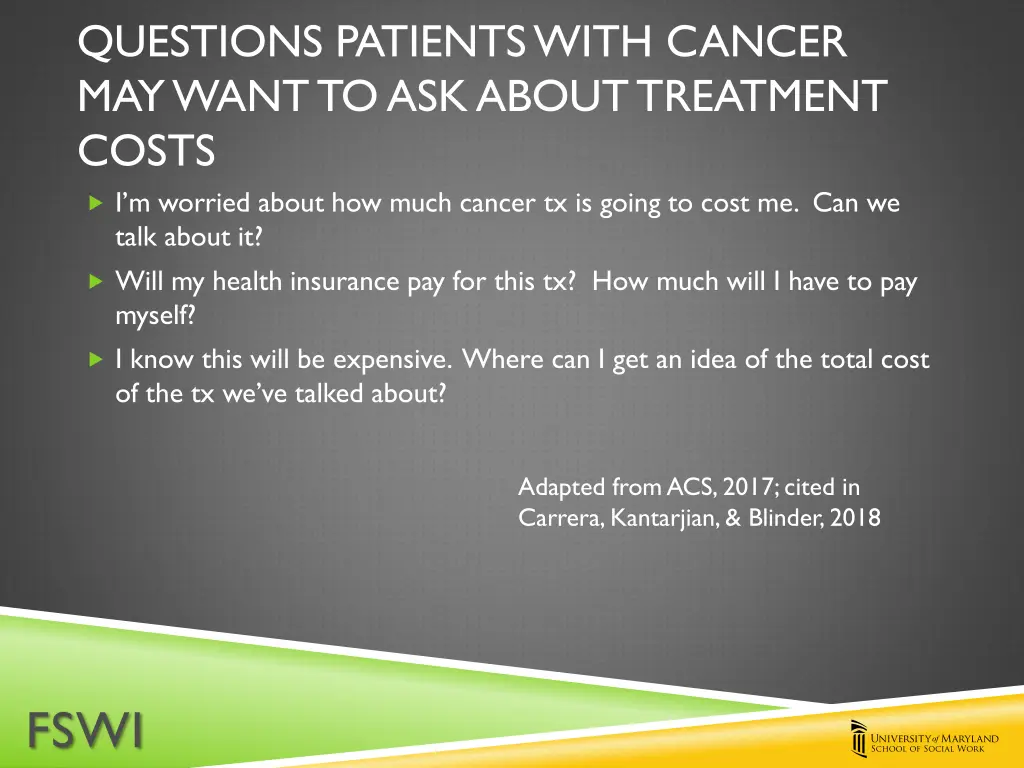 QUESTIONS PATIENTS WITH CANCER MAY WANT TO ASK ABOUT TREATMENT COSTS

I'm worried about how much cancer tx is going to cost me. Can we talk about it?

Will my health insurance pay for this tx? How much will I have to pay myself?

I know this will be expensive. Where can I get an idea of the total cost of the tx we've talked about?

Adapted from ACS, 2017; cited in Carrera, Kantarjian, & Blinder, 2018

FSWI

UNIVERSITY of MARYLAND
SCHOOL OF SOCIAL WORK